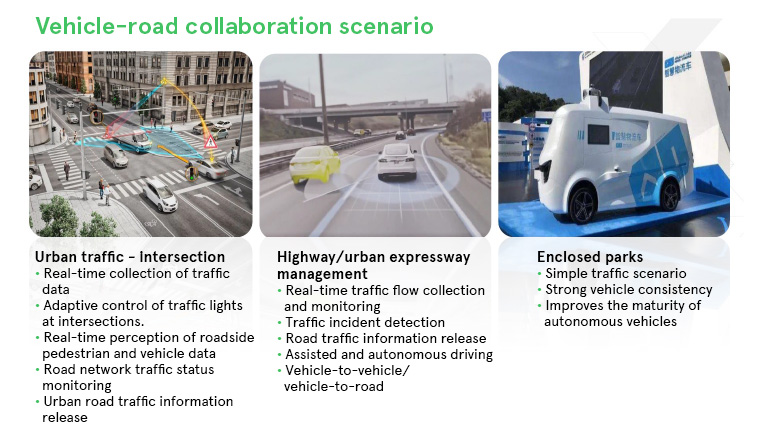 Vehicle-road collaboration scenario

Urban traffic - Intersection
• Real-time collection of traffic data
• Adaptive control of traffic lights at intersections.
• Real-time perception of roadside pedestrian and vehicle data
• Road network traffic status monitoring
• Urban road traffic information release

Highway/urban expressway management
• Real-time traffic flow collection and monitoring
• Traffic incident detection
• Road traffic information release
• Assisted and autonomous driving
• Vehicle-to-vehicle/ vehicle-to-road

Enclosed parks
• Simple traffic scenario
• Strong vehicle consistency
• Improves the maturity of autonomous vehicles